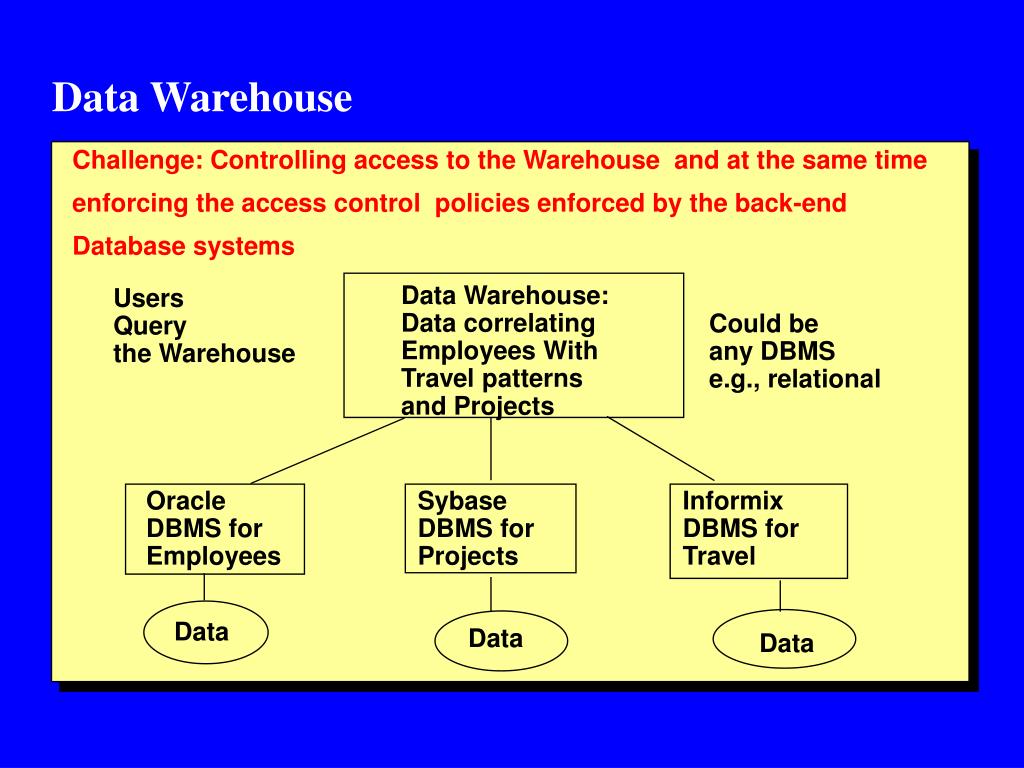 Data Warehouse

Challenge: Controlling access to the Warehouse and at the same time enforcing the access control policies enforced by the back-end Database systems

Users
Query
the Warehouse

Data Warehouse:
Data correlating
Employees With
Travel patterns
and Projects

Could be
any DBMS
e.g., relational

Oracle
DBMS for
Employees

Sybase
DBMS for
Projects

Informix
DBMS for
Travel

Data

Data

Data